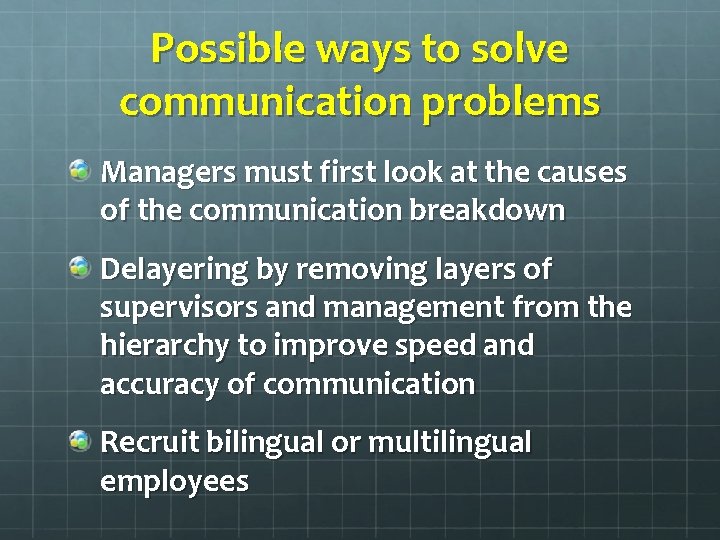 Possible ways to solve communication problems

Managers must first look at the causes of the communication breakdown

Delayering by removing layers of supervisors and management from the hierarchy to improve speed and accuracy of communication

Recruit bilingual or multilingual employees